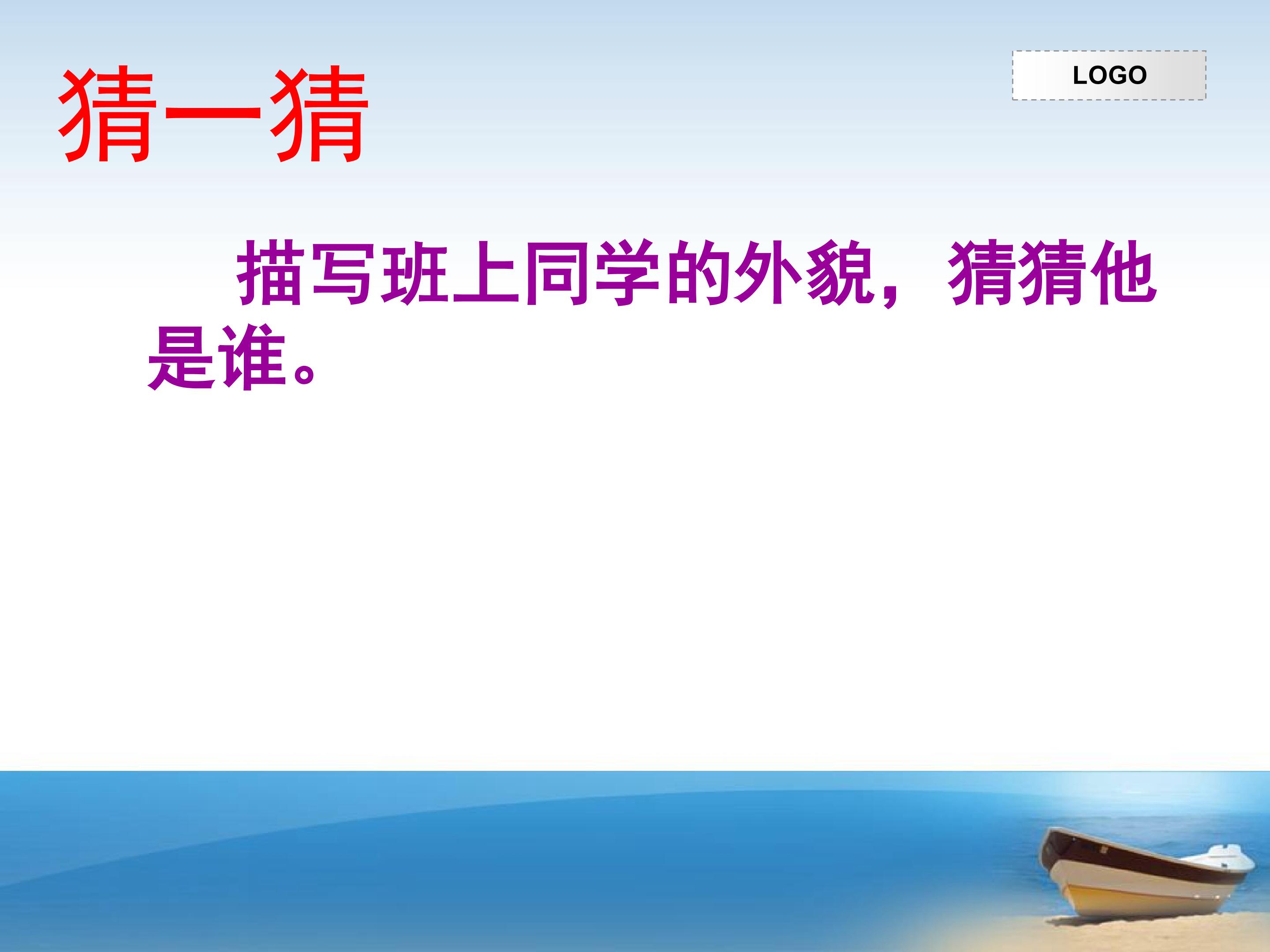 猜一猜

LOGO

描写班上同学的外貌，猜猜他是谁。